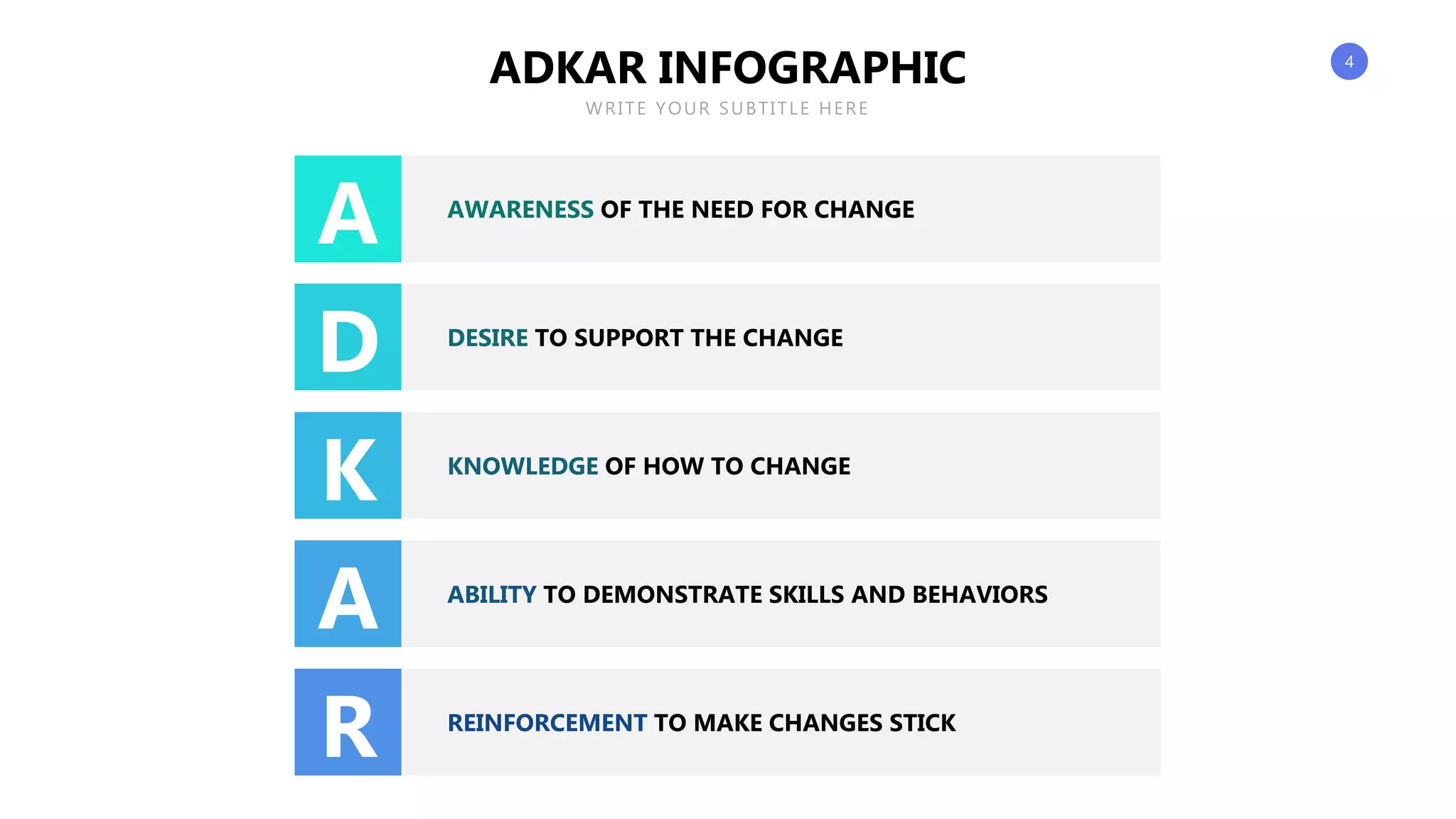 ADKAR INFOGRAPHIC

WRITE YOUR SUBTITLE HERE

4

A AWARENESS OF THE NEED FOR CHANGE

D DESIRE TO SUPPORT THE CHANGE

K KNOWLEDGE OF HOW TO CHANGE

A ABILITY TO DEMONSTRATE SKILLS AND BEHAVIORS

R REINFORCEMENT TO MAKE CHANGES STICK